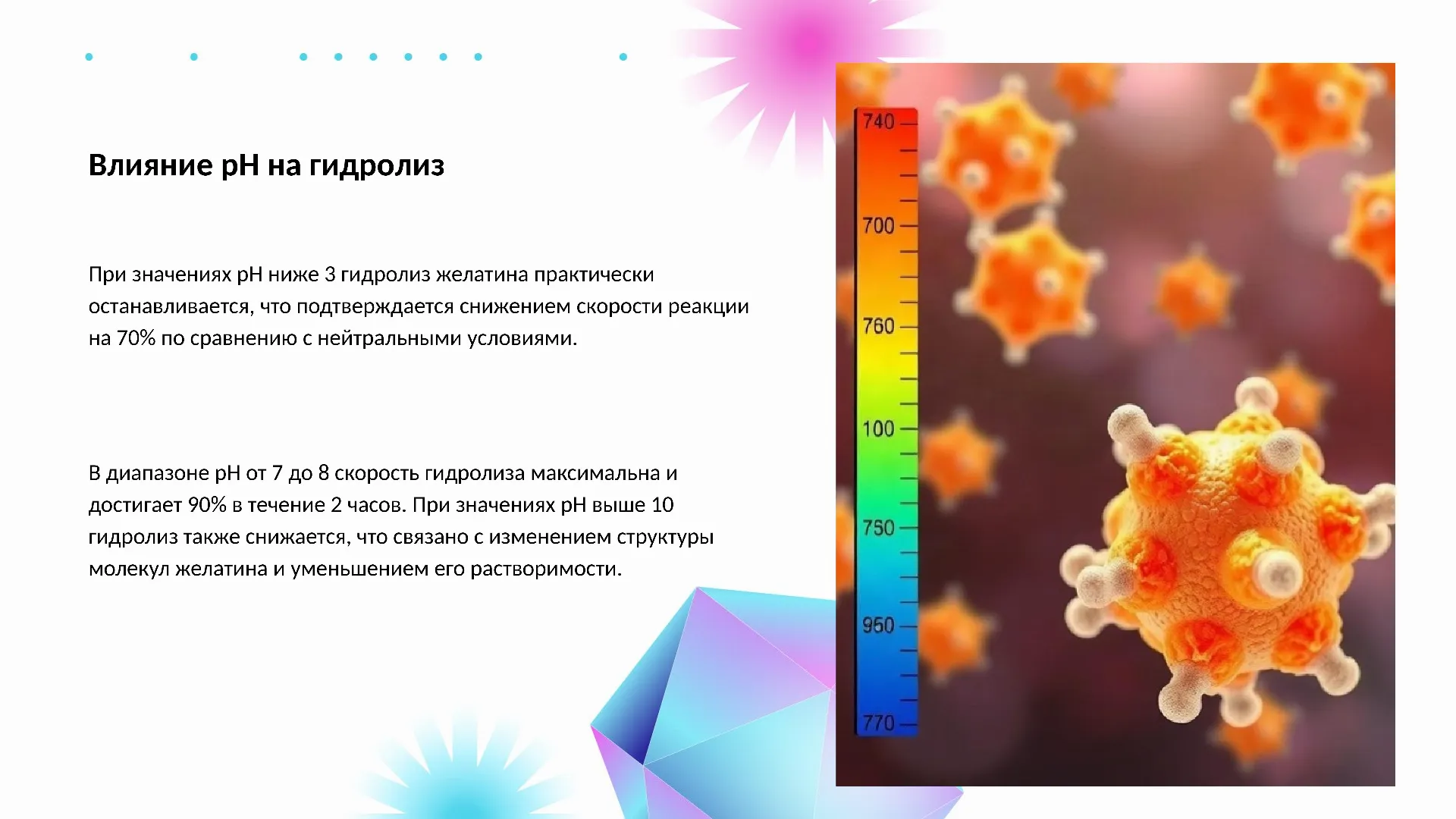 Влияние pH на гидролиз

При значениях pH ниже 3 гидролиз желатина практически останавливается, что подтверждается снижением скорости реакции на 70% по сравнению с нейтральными условиями.

В диапазоне pH от 7 до 8 скорость гидролиза максимальна и достигает 90% в течение 2 часов. При значениях pH выше 10 гидролиз также снижается, что связано с изменением структуры молекул желатина и уменьшением его растворимости.

740
700
760
100
750
950
770